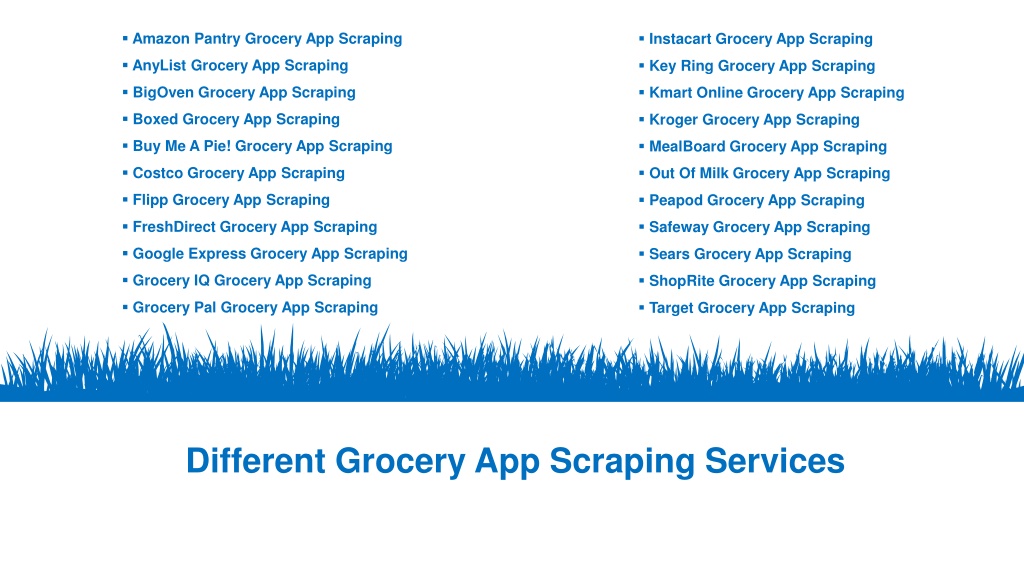 ▪ Amazon Pantry Grocery App Scraping
▪ AnyList Grocery App Scraping
▪ BigOven Grocery App Scraping
▪ Boxed Grocery App Scraping
▪ Buy Me A Pie! Grocery App Scraping
▪ Costco Grocery App Scraping
▪ Flipp Grocery App Scraping
▪ FreshDirect Grocery App Scraping
▪ Google Express Grocery App Scraping
▪ Grocery IQ Grocery App Scraping
▪ Grocery Pal Grocery App Scraping

▪ Instacart Grocery App Scraping
▪ Key Ring Grocery App Scraping
▪ Kmart Online Grocery App Scraping
▪ Kroger Grocery App Scraping
▪ MealBoard Grocery App Scraping
▪ Out Of Milk Grocery App Scraping
▪ Peapod Grocery App Scraping
▪ Safeway Grocery App Scraping
▪ Sears Grocery App Scraping
▪ ShopRite Grocery App Scraping
▪ Target Grocery App Scraping

Different Grocery App Scraping Services